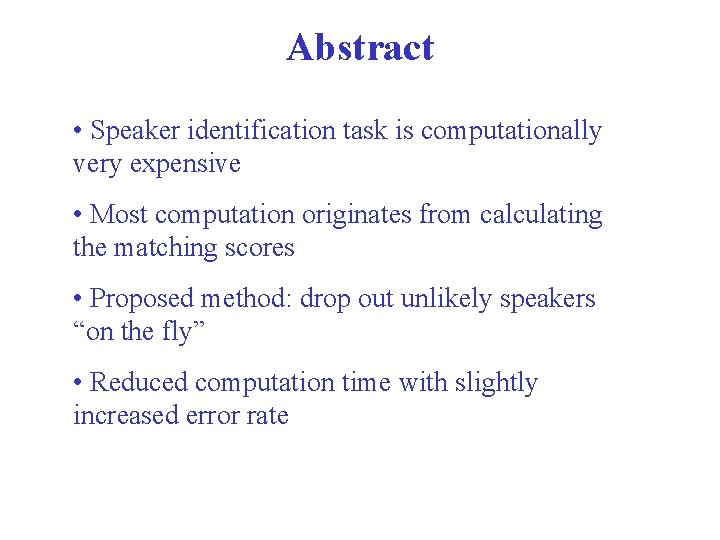 Abstract

• Speaker identification task is computationally very expensive

• Most computation originates from calculating the matching scores

• Proposed method: drop out unlikely speakers “on the fly”

• Reduced computation time with slightly increased error rate